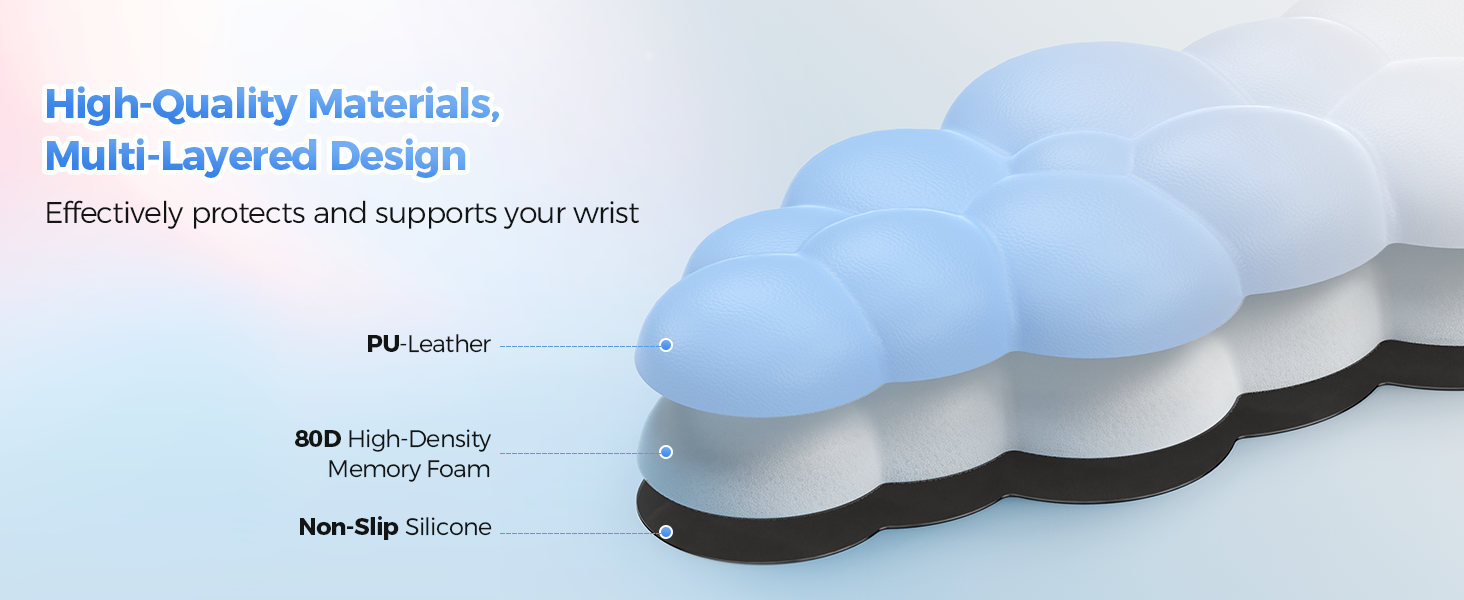 High-Quality Materials, Multi-Layered Design

Effectively protects and supports your wrist

PU-Leather

80D High-Density Memory Foam

Non-Slip Silicone